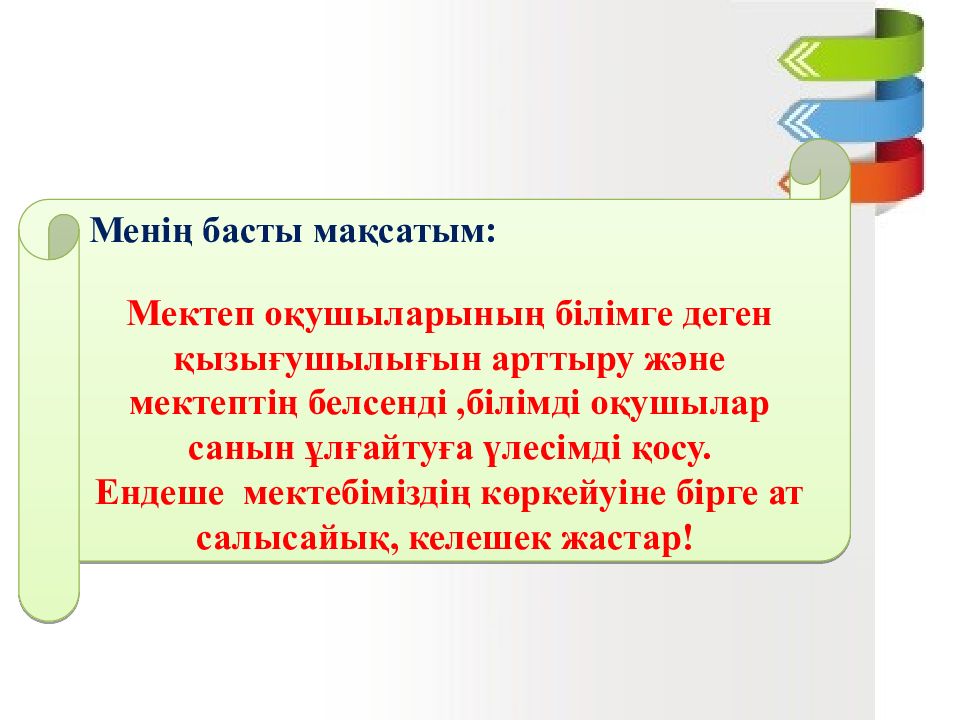 Менің басты мақсатым:

Мектеп оқушыларының білімге деген қызығушылығын арттыру және мектептің белсенді ,білімді оқушылар санын ұлғайтуға үлесімді қосу.
Ендеше  мектебіміздің көркейуіне бірге ат салысайық, келешек жастар!